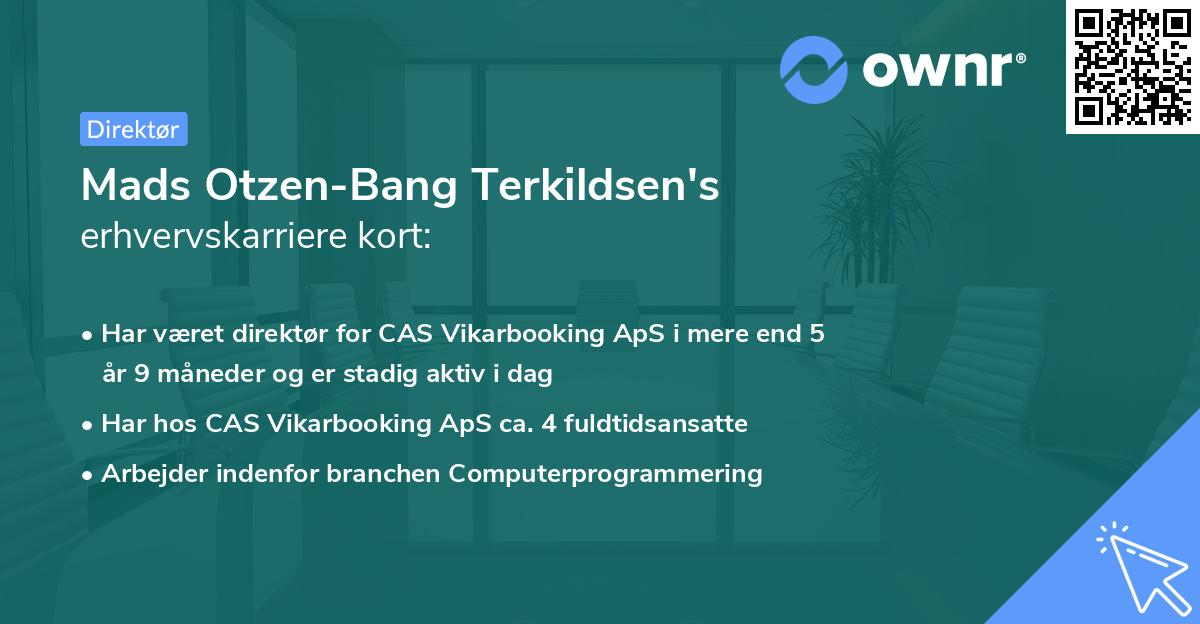 ownr®

Direktør

Mads Otzen-Bang Terkildsen's
erhvervskarriere kort:

• Har været direktør for CAS Vikarbooking ApS i mere end 5 år 9 måneder og er stadig aktiv i dag
• Har hos CAS Vikarbooking ApS ca. 4 fuldtidsansatte
• Arbejder indenfor branchen Computerprogrammering